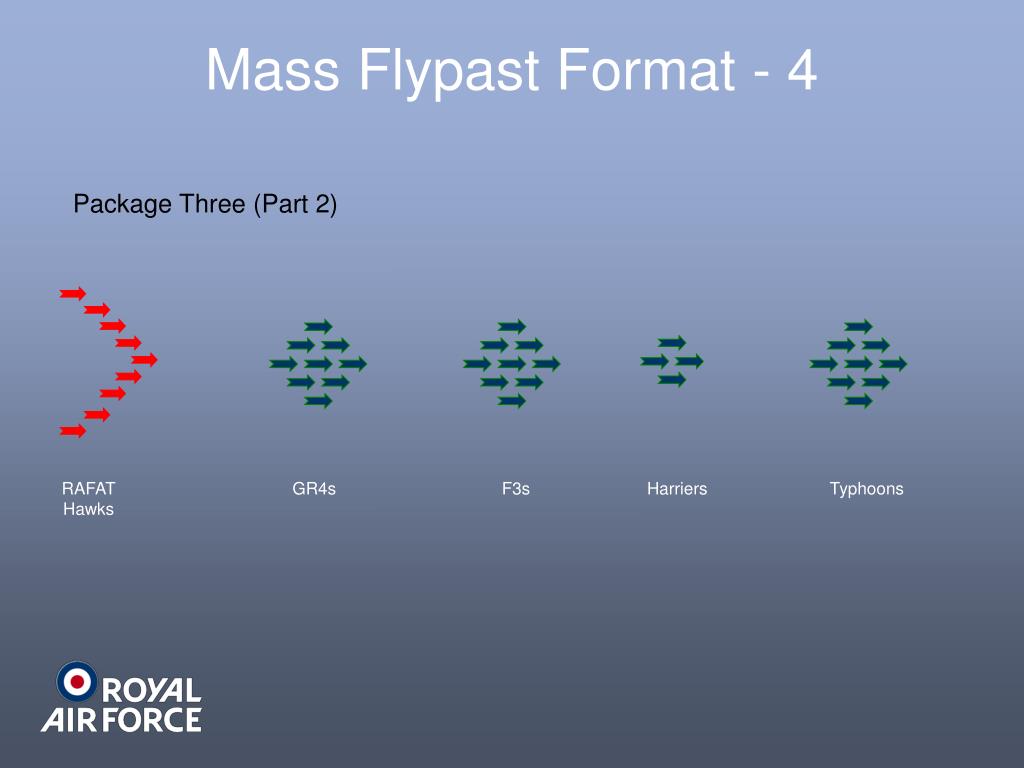 Mass Flypast Format - 4

Package Three (Part 2)

RAFAT Hawks

GR4s

F3s

Harriers

Typhoons

ROYAL AIR FORCE